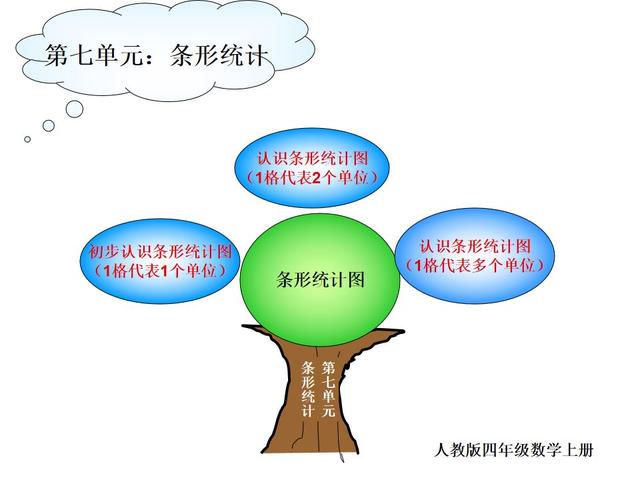 第七单元：条形统计

认识条形统计图
（1格代表2个单位）

初步认识条形统计图
（1格代表1个单位）

条形统计图

认识条形统计图
（1格代表多个单位）

第七单元
条形统计

人教版四年级数学上册